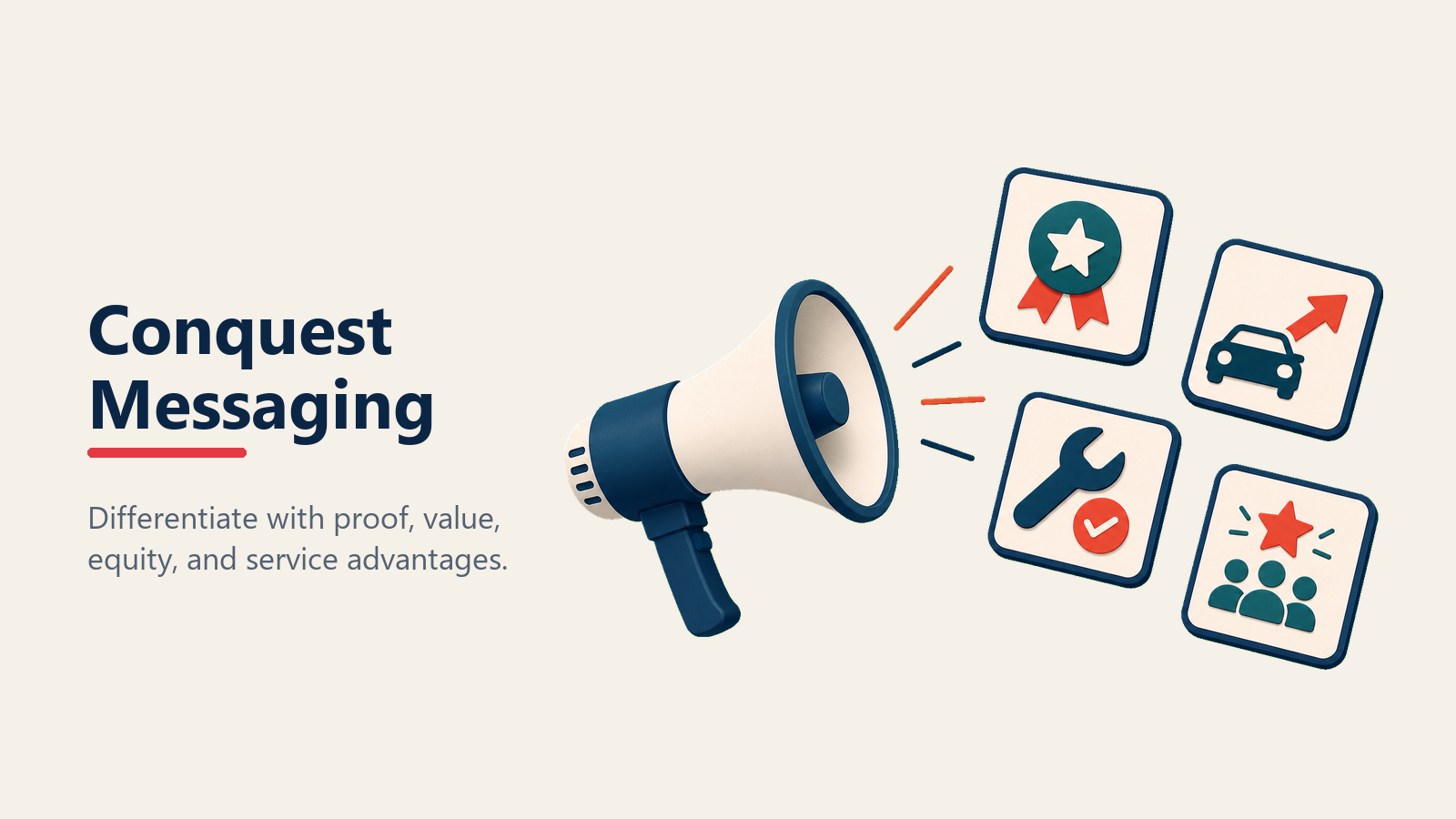 Conquest
Messaging

Differentiate with proof, value, equity, and service advantages.